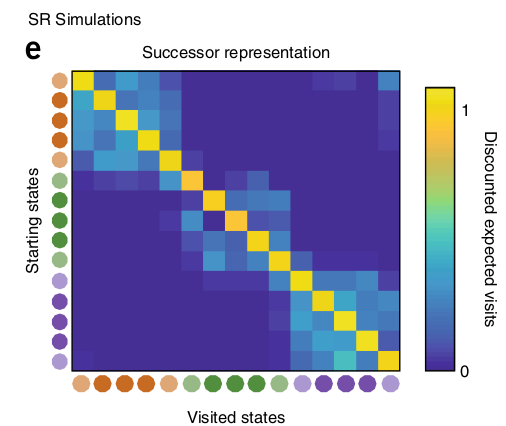 SR Simulations

e

Successor representation

Starting states

Visited states

1

0

Discounted expected visits